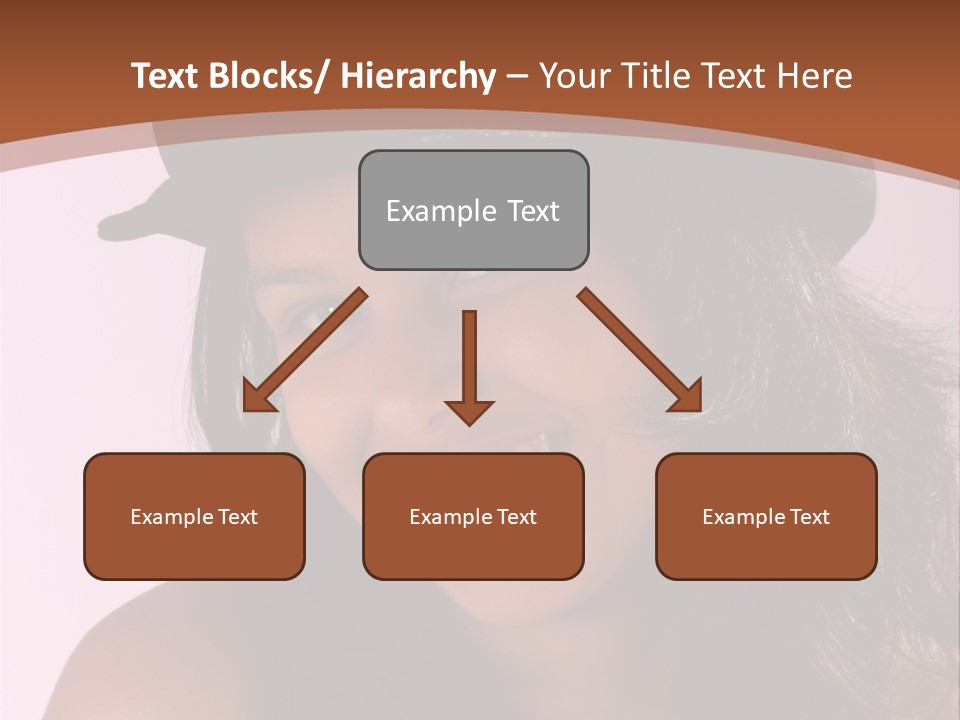 Text Blocks/ Hierarchy – Your Title Text Here

Example Text

Example Text

Example Text

Example Text